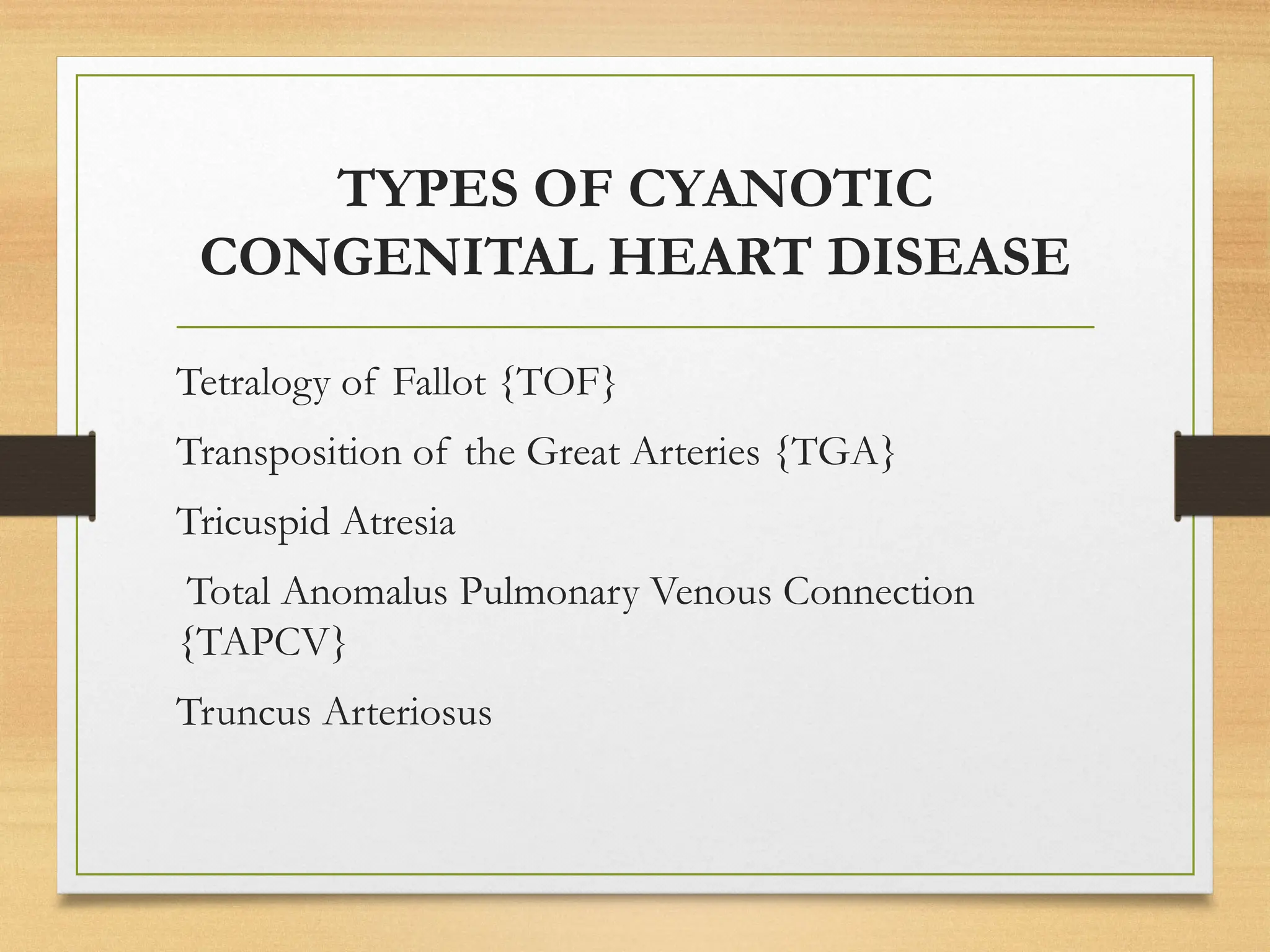 TYPES OF CYANOTIC CONGENITAL HEART DISEASE

Tetralogy of Fallot {TOF}

Transposition of the Great Arteries {TGA}

Tricuspid Atresia

Total Anomalus Pulmonary Venous Connection {TAPCV}

Truncus Arteriosus